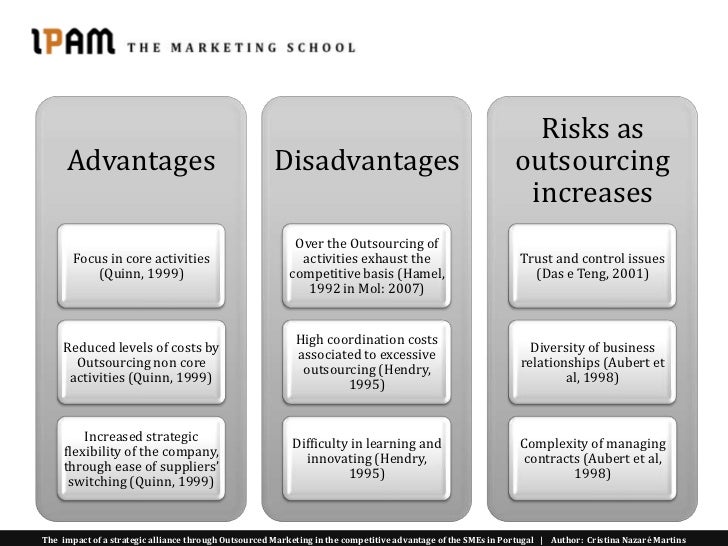 IPAM THE MARKETING SCHOOL

Advantages

Focus in core activities (Quinn, 1999)

Reduced levels of costs by Outsourcing non core activities (Quinn, 1999)

Increased strategic flexibility of the company, through ease of suppliers' switching (Quinn, 1999)

Disadvantages

Over the Outsourcing of activities exhaust the competitive basis (Hamel, 1992 in Mol: 2007)

High coordination costs associated to excessive outsourcing (Hendry, 1995)

Difficulty in learning and innovating (Hendry, 1995)

Risks as outsourcing increases

Trust and control issues (Das e Teng, 2001)

Diversity of business relationships (Aubert et al, 1998)

Complexity of managing contracts (Aubert et al, 1998)

The impact of a strategic alliance through Outsourced Marketing in the competitive advantage of the SMEs in Portugal | Author: Cristina Nazaré Martins